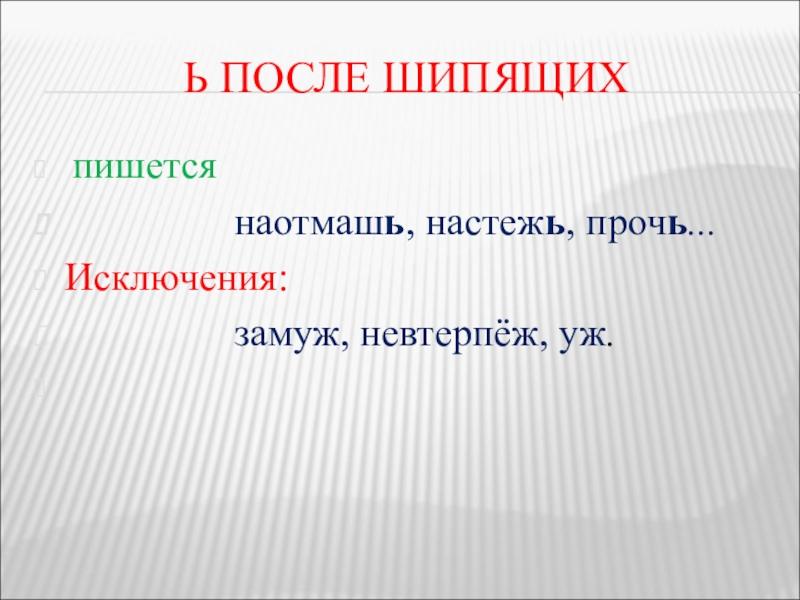 Ь ПОСЛЕ ШИПЯЩИХ

пишется

наотмашь, настежь, прочь...

Исключения:

замуж, невтерпёж, уж.